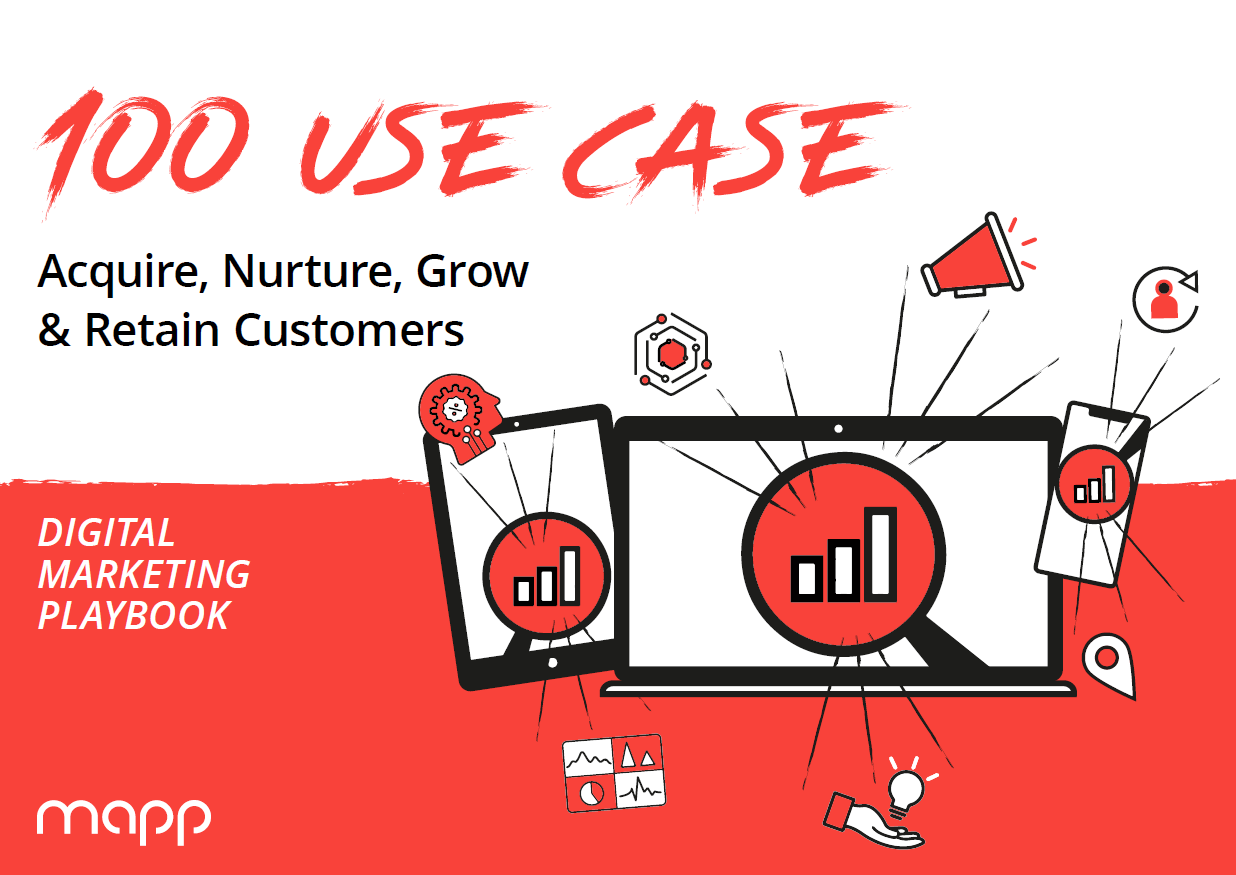 100 USE CASE

Acquire, Nurture, Grow & Retain Customers

DIGITAL MARKETING PLAYBOOK

mapp